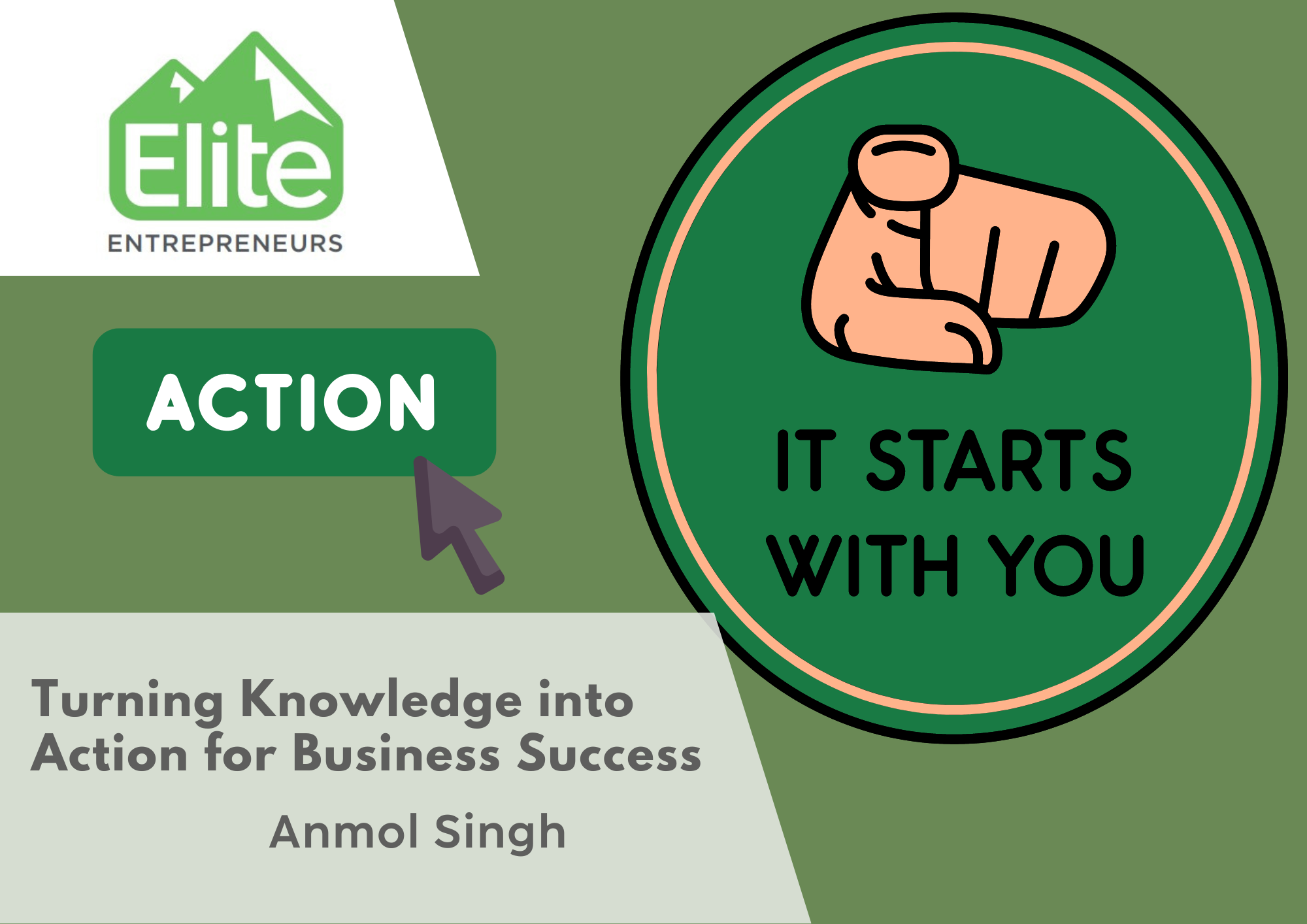 Elite
ENTREPRENEURS

ACTION

IT STARTS WITH YOU

Turning Knowledge into Action for Business Success

Anmol Singh